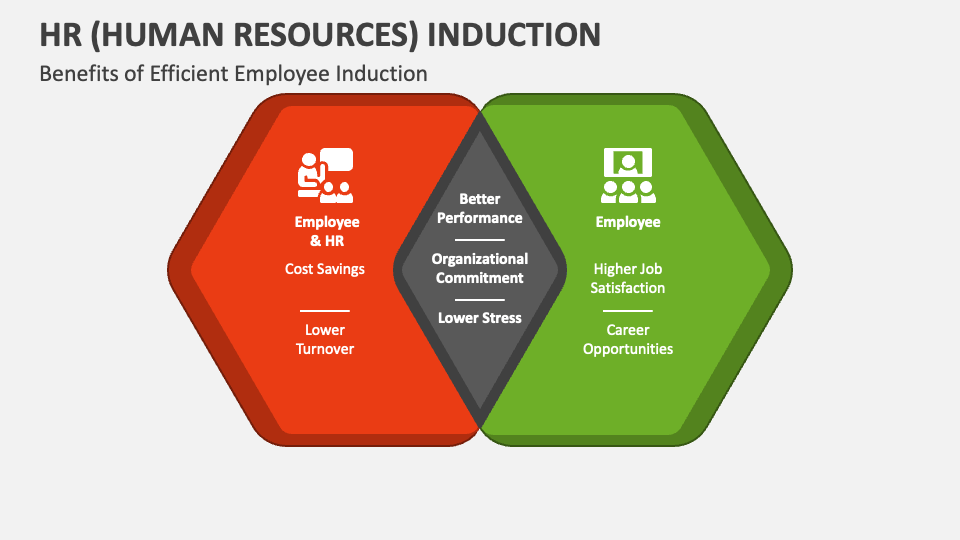 HR (HUMAN RESOURCES) INDUCTION

Benefits of Efficient Employee Induction

Employee & HR

Cost Savings

Lower Turnover

Better Performance

Organizational Commitment

Lower Stress

Employee

Higher Job Satisfaction

Career Opportunities